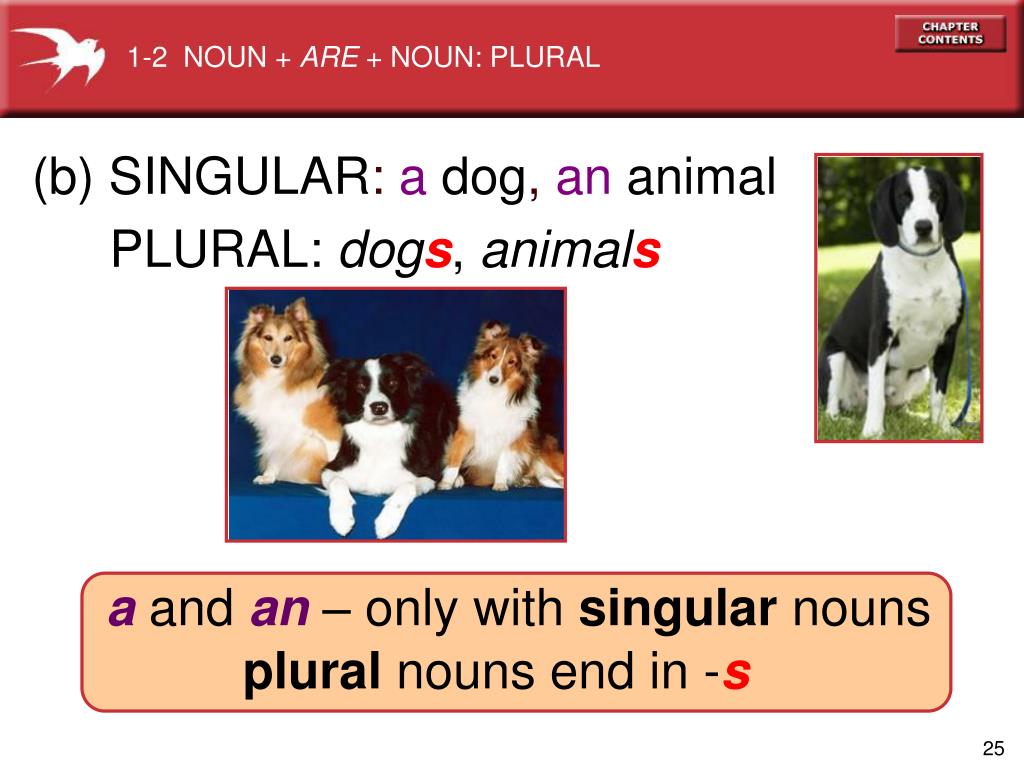 1-2 NOUN + ARE + NOUN: PLURAL

CHAPTER CONTENTS

(b) SINGULAR: a dog, an animal
PLURAL: dogs, animals

a and an – only with singular nouns
plural nouns end in -s

25